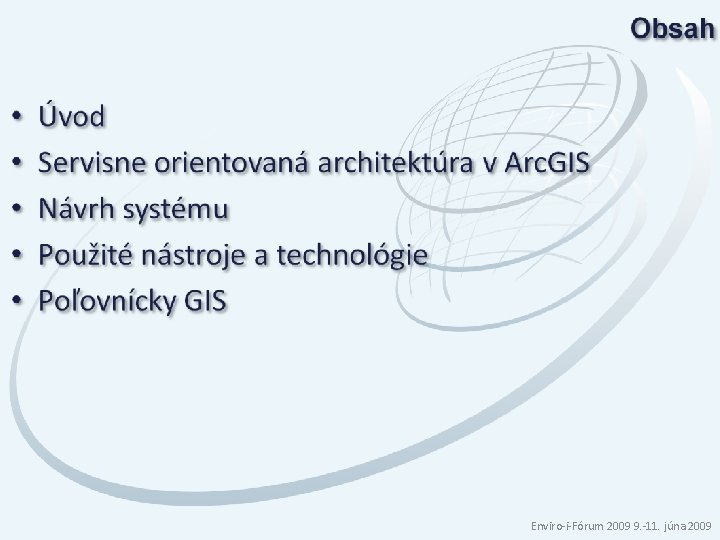 Obsah

• Úvod
• Servisne orientovaná architektúra v ArcGIS
• Návrh systému
• Použité nástroje a technológie
• Poľovnícky GIS

Enviro-i-Fórum 2009 9.-11. júna 2009